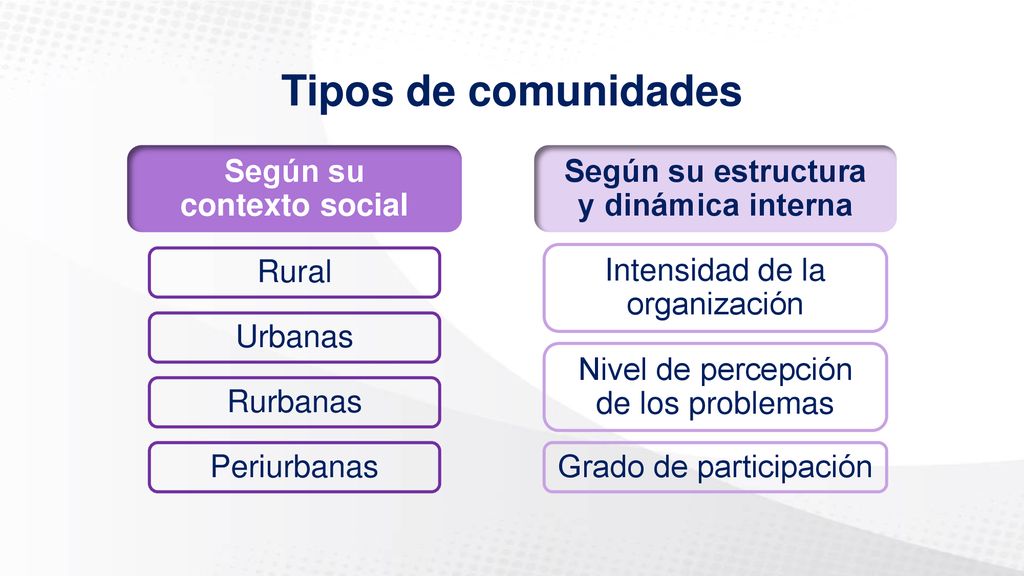 Tipos de comunidades

Según su contexto social

Rural

Urbanas

Rurbanas

Periurbanas

Según su estructura y dinámica interna

Intensidad de la organización

Nivel de percepción de los problemas

Grado de participación